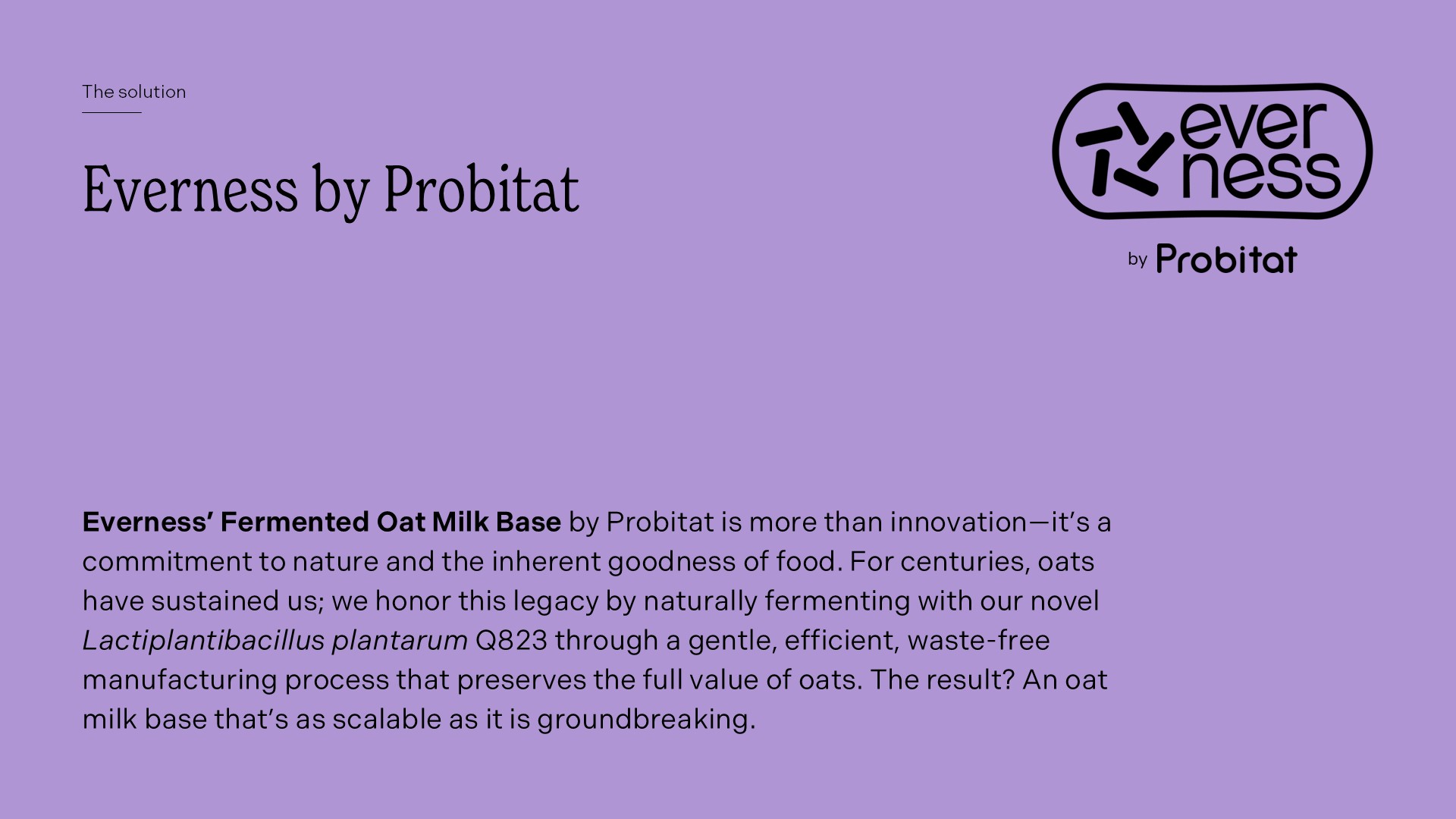 The solution

Everness by Probitat

ever
ness

by Probitat

Everness' Fermented Oat Milk Base by Probitat is more than innovation—it's a commitment to nature and the inherent goodness of food. For centuries, oats have sustained us; we honor this legacy by naturally fermenting with our novel Lactiplantibacillus plantarum Q823 through a gentle, efficient, waste-free manufacturing process that preserves the full value of oats. The result? An oat milk base that's as scalable as it is groundbreaking.